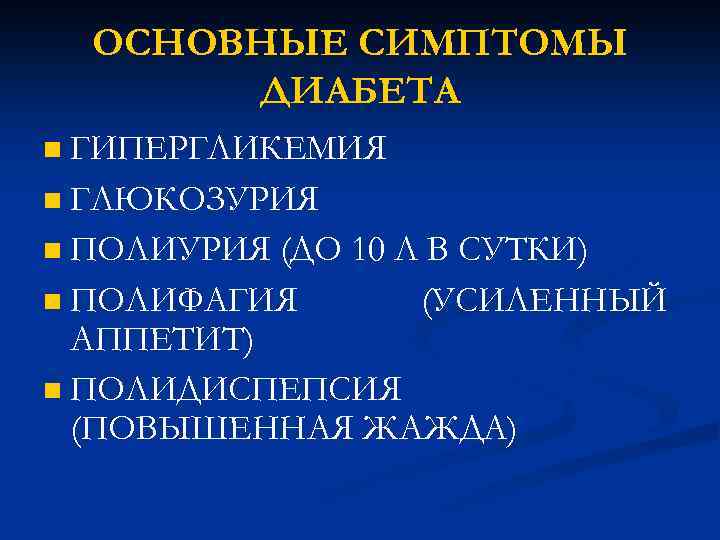 ОСНОВНЫЕ СИМПТОМЫ ДИАБЕТА

■ ГИПЕРГЛИКЕМИЯ
■ ГЛЮКОЗУРИЯ
■ ПОЛИУРИЯ (ДО 10 Л В СУТКИ)
■ ПОЛИФАГИЯ (УСИЛЕННЫЙ АППЕТИТ)
■ ПОЛИДИСПЕПСИЯ (ПОВЫШЕННАЯ ЖАЖДА)